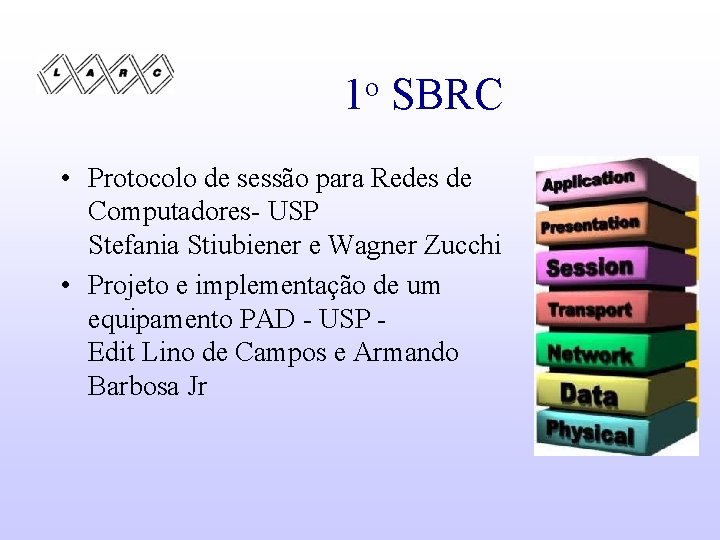 L A R C

1º SBRC

• Protocolo de sessão para Redes de Computadores- USP
Stefania Stiubiener e Wagner Zucchi
• Projeto e implementação de um equipamento PAD - USP -
Edit Lino de Campos e Armando Barbosa Jr

Application
Presentation
Session
Transport
Network
Data
Physical